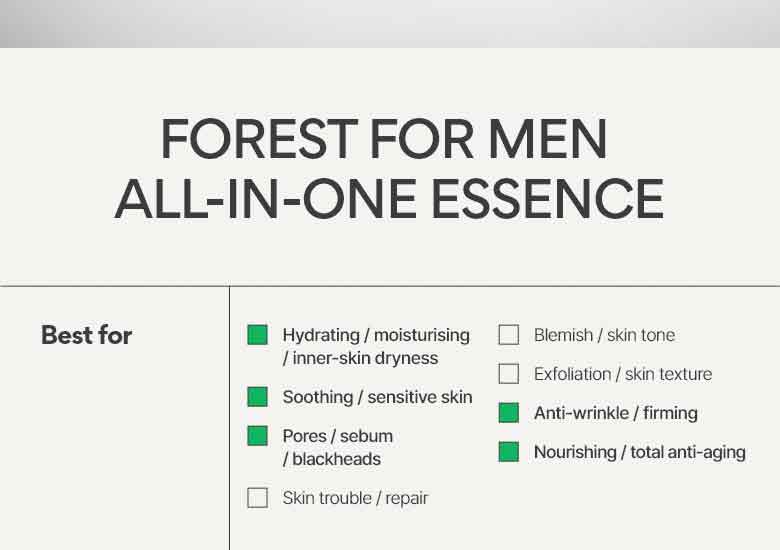 FOREST FOR MEN
ALL-IN-ONE ESSENCE

Best for

Hydrating / moisturising / inner-skin dryness

Soothing / sensitive skin

Pores / sebum / blackheads

Skin trouble / repair

Blemish / skin tone

Exfoliation / skin texture

Anti-wrinkle / firming

Nourishing / total anti-aging